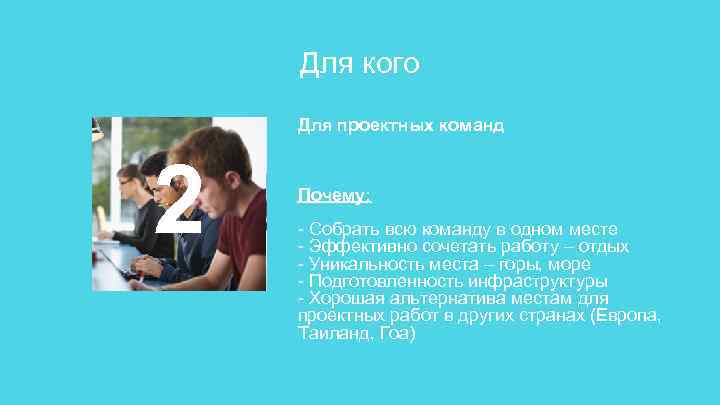 Для кого

2

Для проектных команд

Почему:

- Собрать всю команду в одном месте
- Эффективно сочетать работу – отдых
- Уникальность места – горы, море
- Подготовленность инфраструктуры
- Хорошая альтернатива местам для проектных работ в других странах (Европа, Таиланд, Гоа)